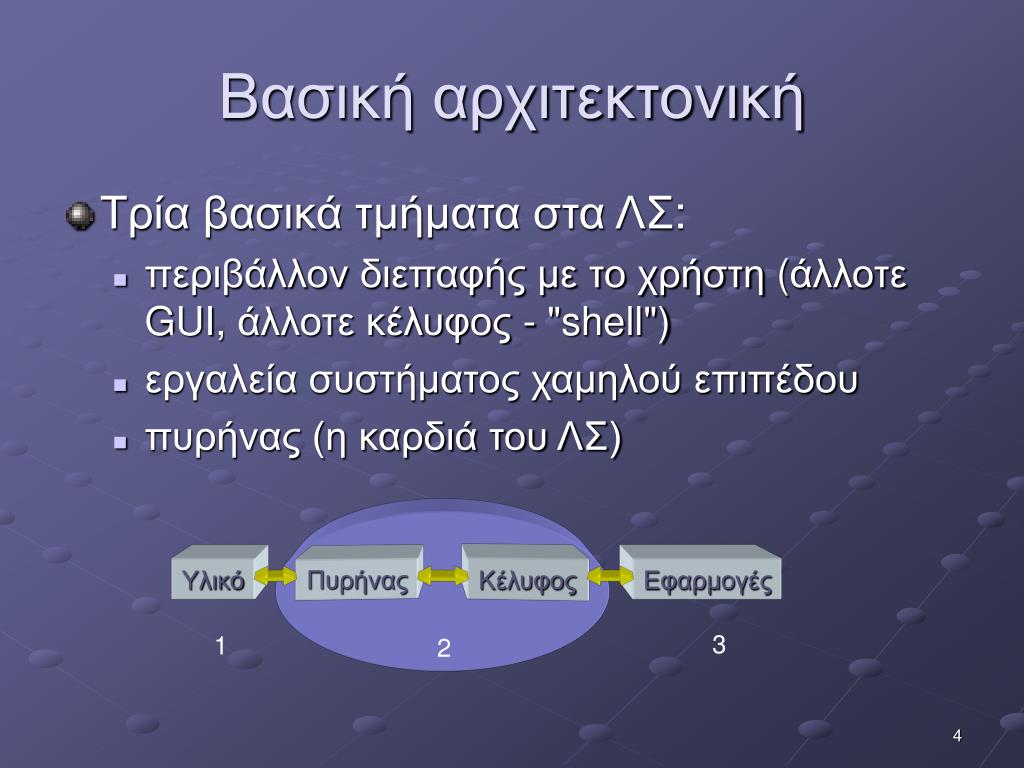 Βασική αρχιτεκτονική

Τρία βασικά τμήματα στα ΛΣ:

περιβάλλον διεπαφής με το χρήστη (άλλοτε GUI, άλλοτε κέλυφος - "shell")

εργαλεία συστήματος χαμηλού επιπέδου

πυρήνας (η καρδιά του ΛΣ)

Υλικό

Πυρήνας

Κέλυφος

Εφαρμογές

1

2

3

4